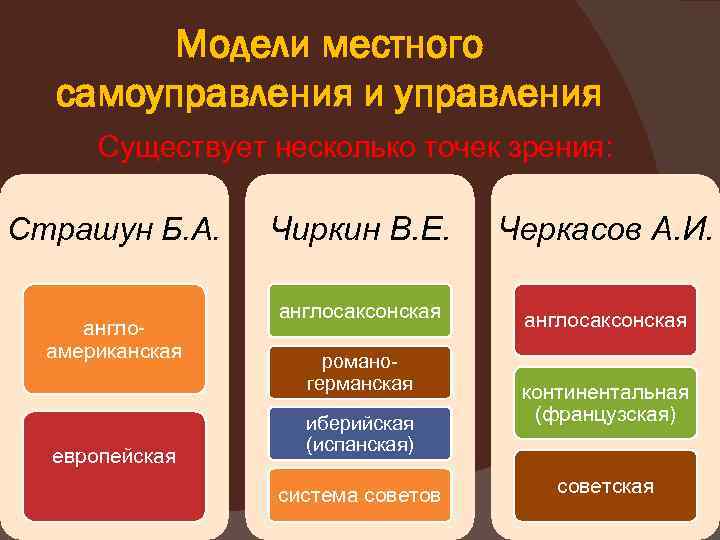 Модели местного самоуправления и управления

Существует несколько точек зрения:

Страшун Б.А.

англо-американская

европейская

Чиркин В.Е.

англосаксонская

романо-германская

иберийская (испанская)

система советов

Черкасов А.И.

англосаксонская

континентальная (французская)

советская